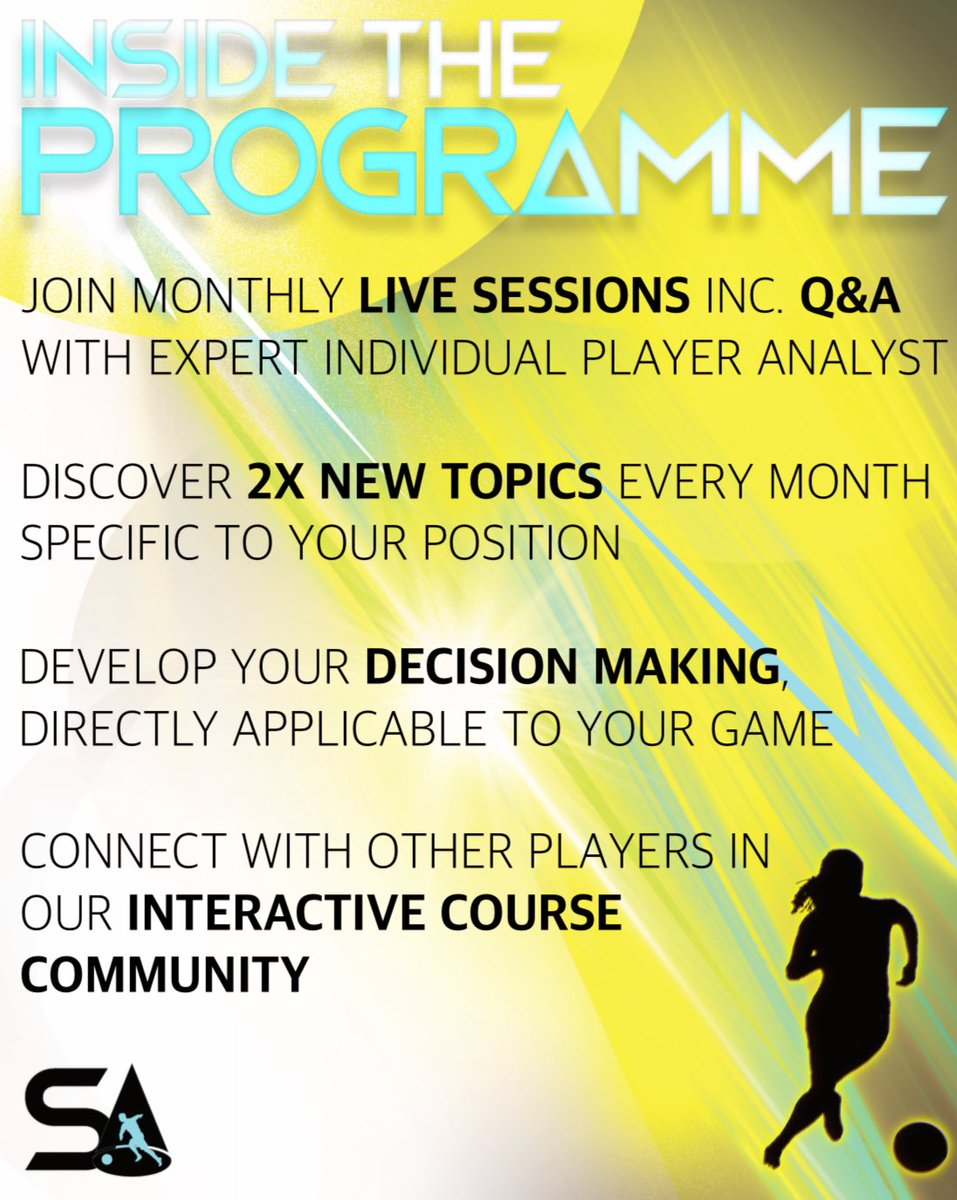 INSIDE THE PROGRAMME

JOIN MONTHLY LIVE SESSIONS INC. Q&A WITH EXPERT INDIVIDUAL PLAYER ANALYST

DISCOVER 2X NEW TOPICS EVERY MONTH SPECIFIC TO YOUR POSITION

DEVELOP YOUR DECISION MAKING, DIRECTLY APPLICABLE TO YOUR GAME

CONNECT WITH OTHER PLAYERS IN OUR INTERACTIVE COURSE COMMUNITY

SA